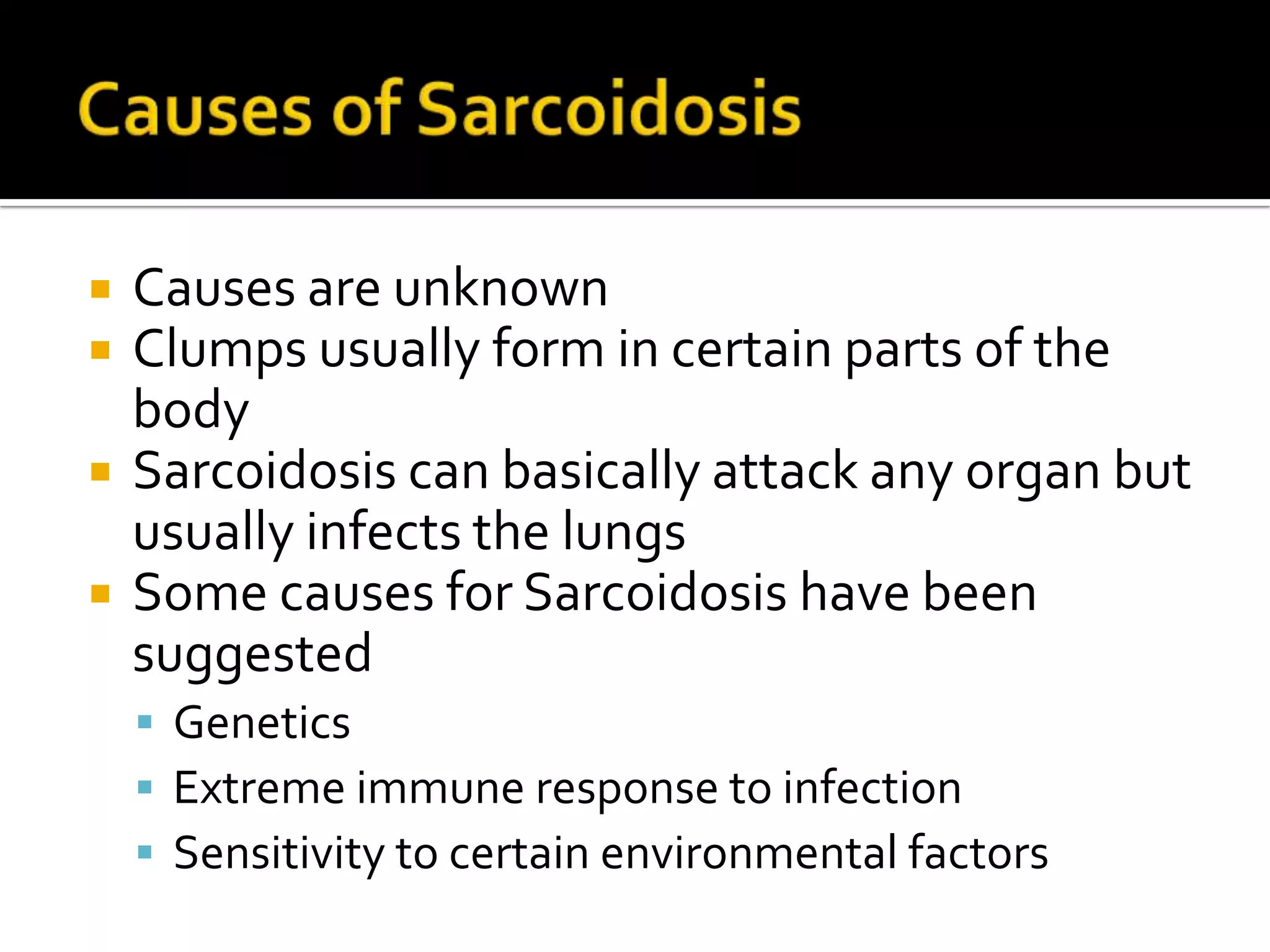 Causes of Sarcoidosis

- Causes are unknown
- Clumps usually form in certain parts of the body
- Sarcoidosis can basically attack any organ but usually infects the lungs
- Some causes for Sarcoidosis have been suggested
  - Genetics
  - Extreme immune response to infection
  - Sensitivity to certain environmental factors